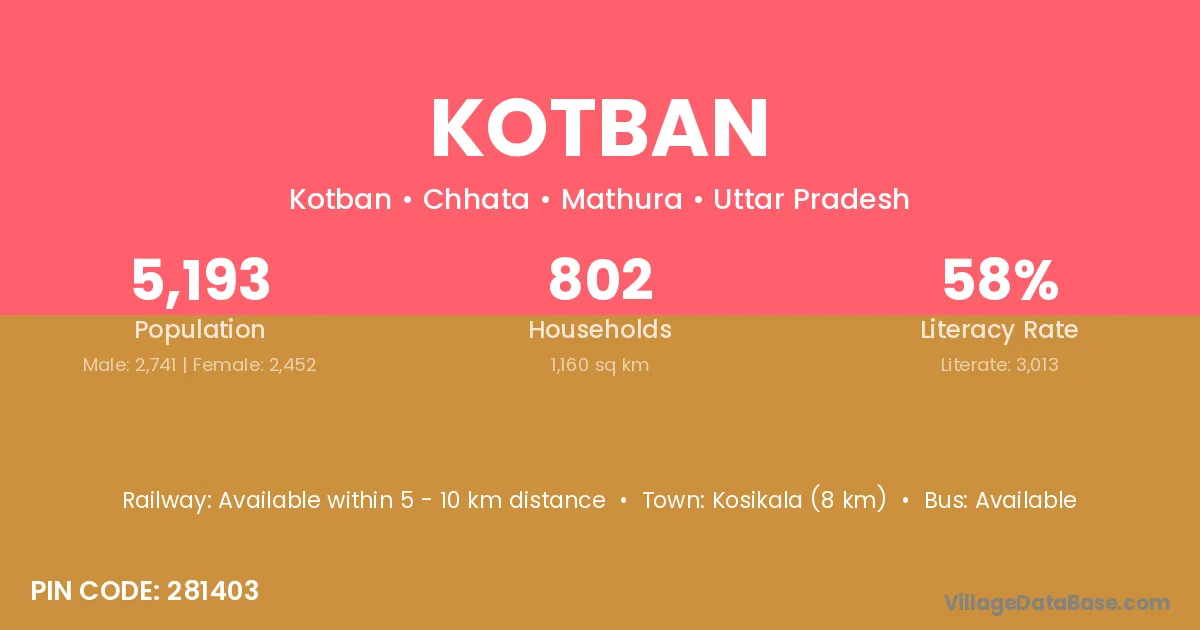 KOTBAN

Kotban • Chhata • Mathura • Uttar Pradesh

5,193
Population
Male: 2,741 | Female: 2,452

802
Households
1,160 sq km

58%
Literacy Rate
Literate: 3,013

Railway: Available within 5 - 10 km distance • Town: Kosikala (8 km) • Bus: Available

PIN CODE: 281403

VillageDataBase.com